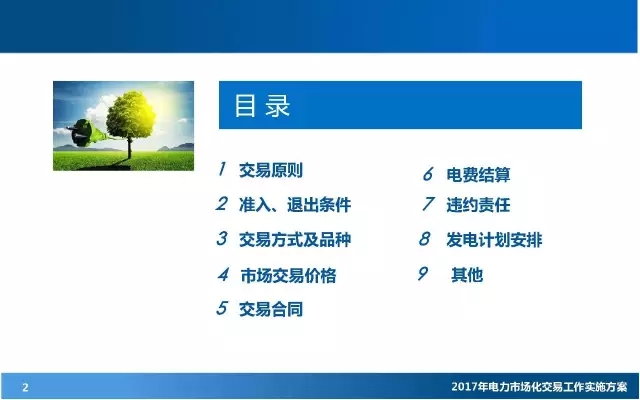 目 录

1 交易原则

2 准入、退出条件

3 交易方式及品种

4 市场交易价格

5 交易合同

6 电费结算

7 违约责任

8 发电计划安排

9 其他

2

2017年电力市场化交易工作实施方案